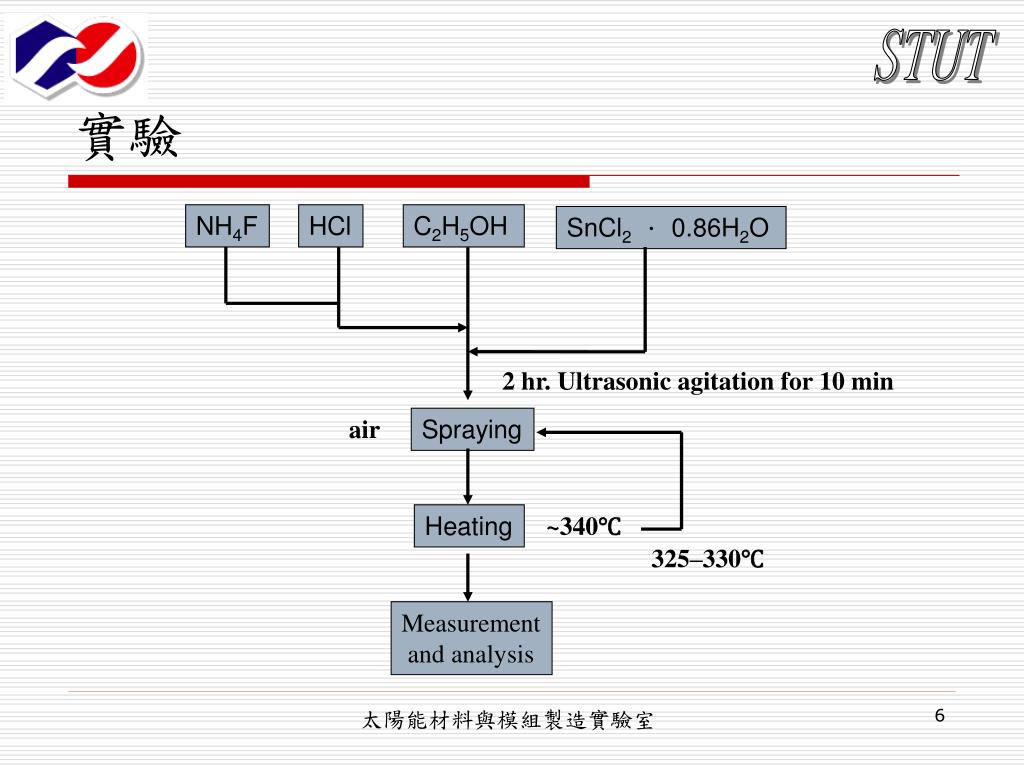 STUT

實驗

$NH_4F$

HCl

$C_2H_5OH$

$SnCl_2 \cdot 0.86H_2O$

2 hr. Ultrasonic agitation for 10 min

air

Spraying

Heating

~340℃

325–330℃

Measurement and analysis

太陽能材料與模組製造實驗室

6